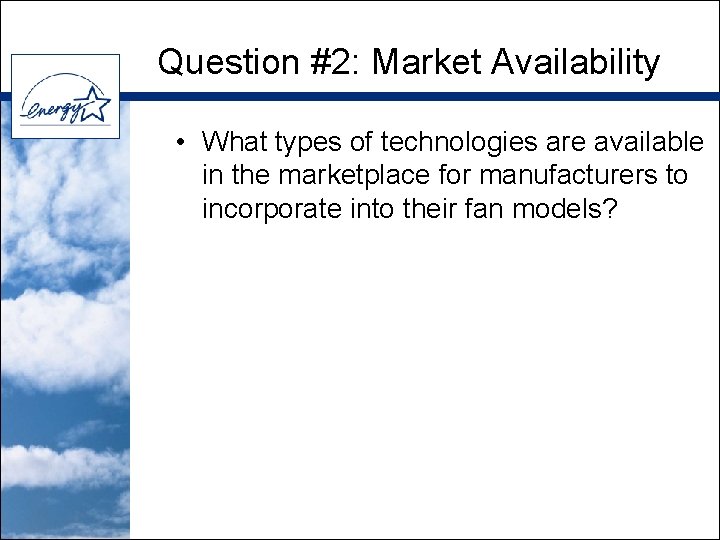 energy

Question #2: Market Availability

• What types of technologies are available in the marketplace for manufacturers to incorporate into their fan models?